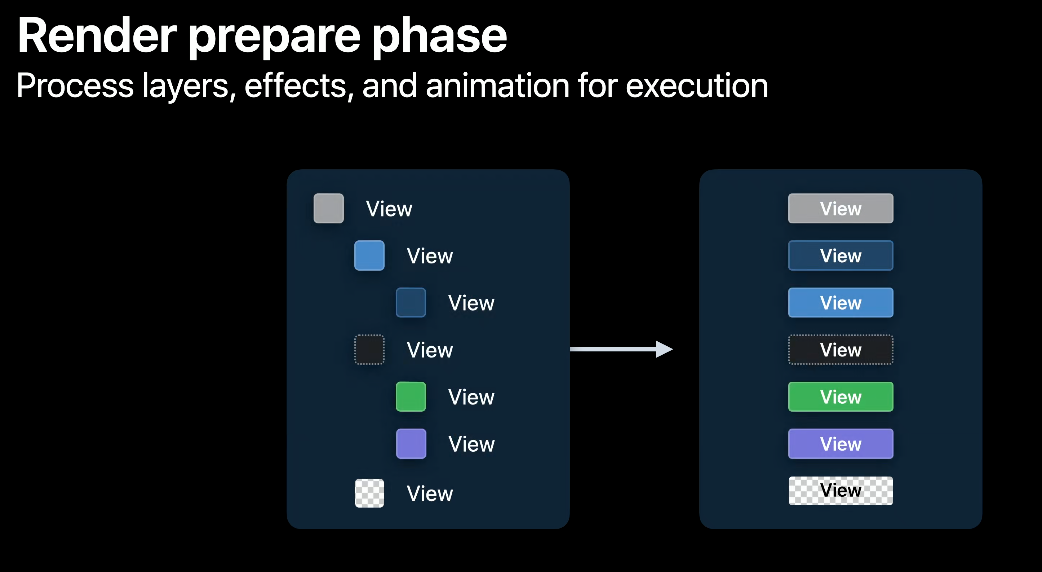 Render prepare phase
Process layers, effects, and animation for execution

View
View
View
View
View
View
View

View
View
View
View
View
View
View